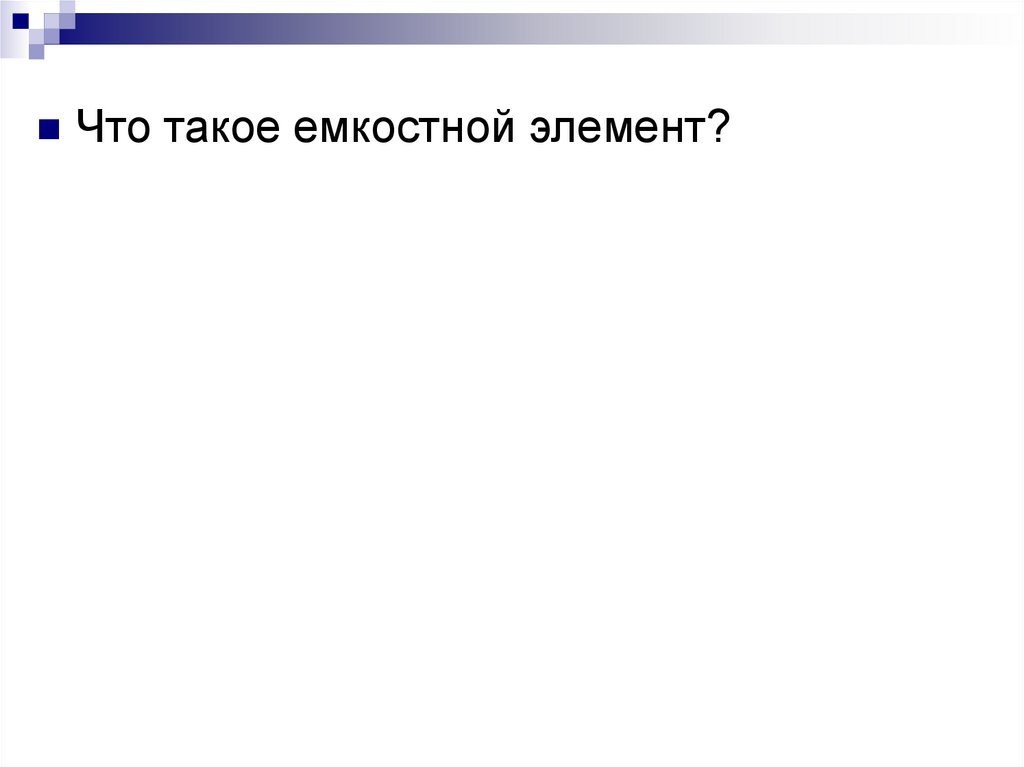 Что такое емкостной элемент?